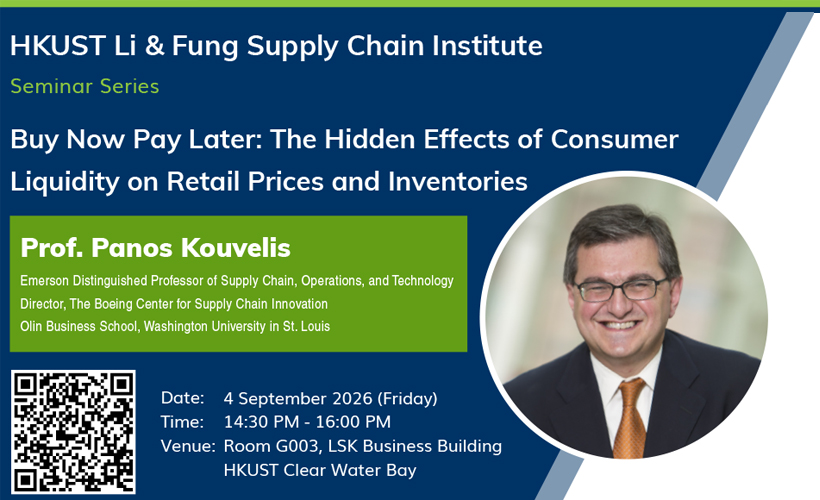 HKUST Li & Fung Supply Chain Institute

Seminar Series

Buy Now Pay Later: The Hidden Effects of Consumer Liquidity on Retail Prices and Inventories

Prof. Panos Kouvelis

Emerson Distinguished Professor of Supply Chain, Operations, and Technology
Director, The Boeing Center for Supply Chain Innovation
Olin Business School, Washington University in St. Louis

Date: 4 September 2026 (Friday)
Time: 14:30 PM - 16:00 PM
Venue: Room G003, LSK Business Building
HKUST Clear Water Bay